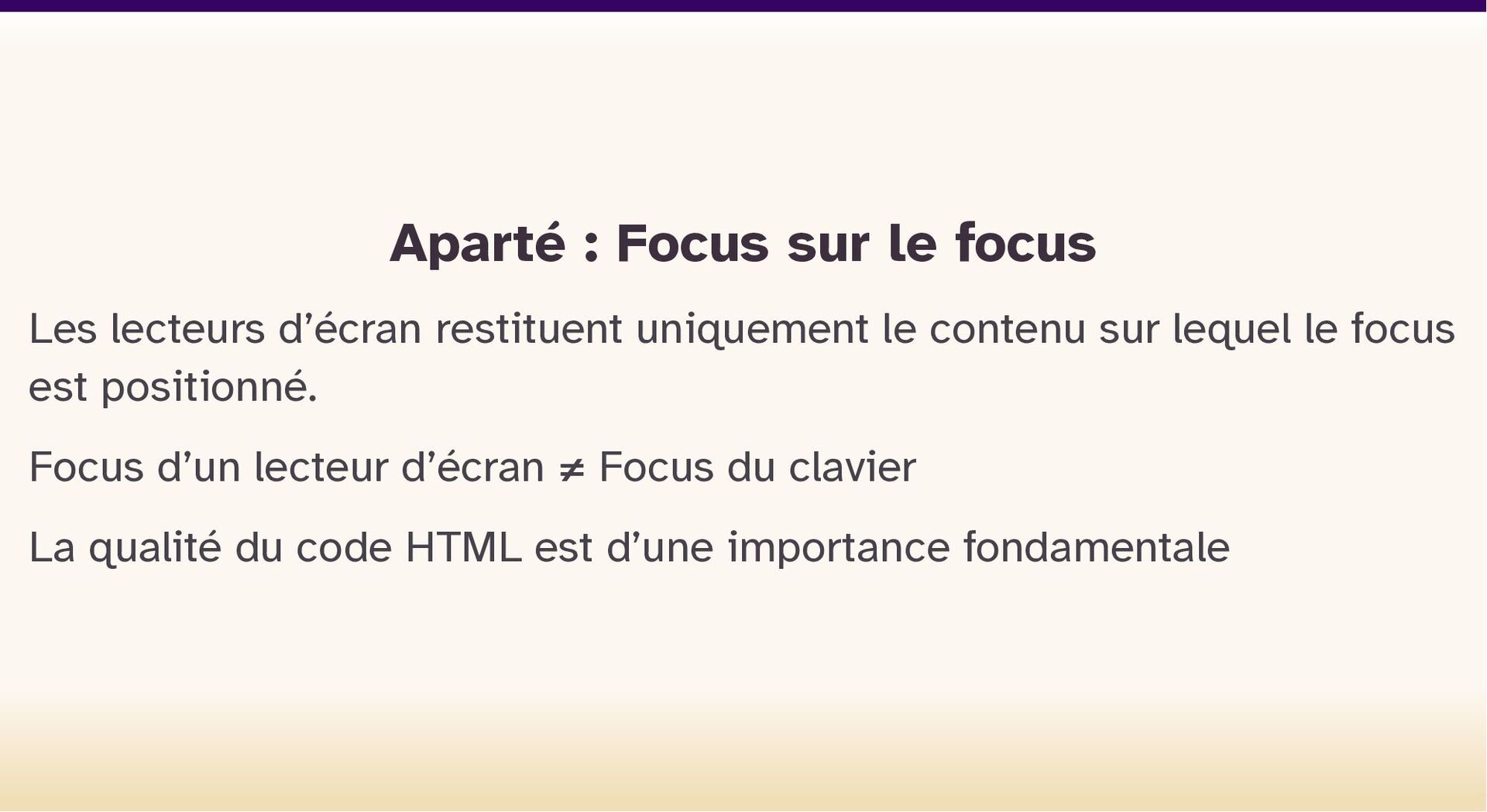 Aparté : Focus sur le focus

Les lecteurs d’écran restituent uniquement le contenu sur lequel le focus est positionné.

Focus d’un lecteur d’écran ≠ Focus du clavier

La qualité du code HTML est d’une importance fondamentale